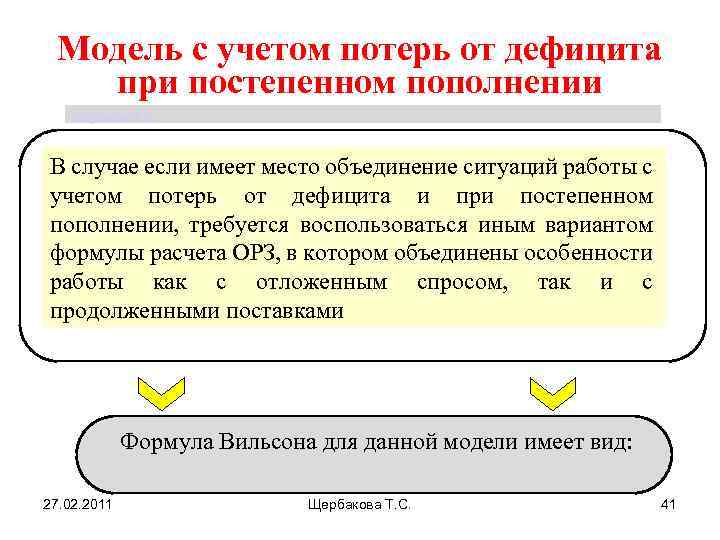 Модель с учетом потерь от дефицита при постепенном пополнении

В случае если имеет место объединение ситуаций работы с учетом потерь от дефицита и при постепенном пополнении, требуется воспользоваться иным вариантом формулы расчета ОРЗ, в котором объединены особенности работы как с отложенным спросом, так и с продолженными поставками

Формула Вильсона для данной модели имеет вид:

27.02.2011

Щербакова Т.С.

41